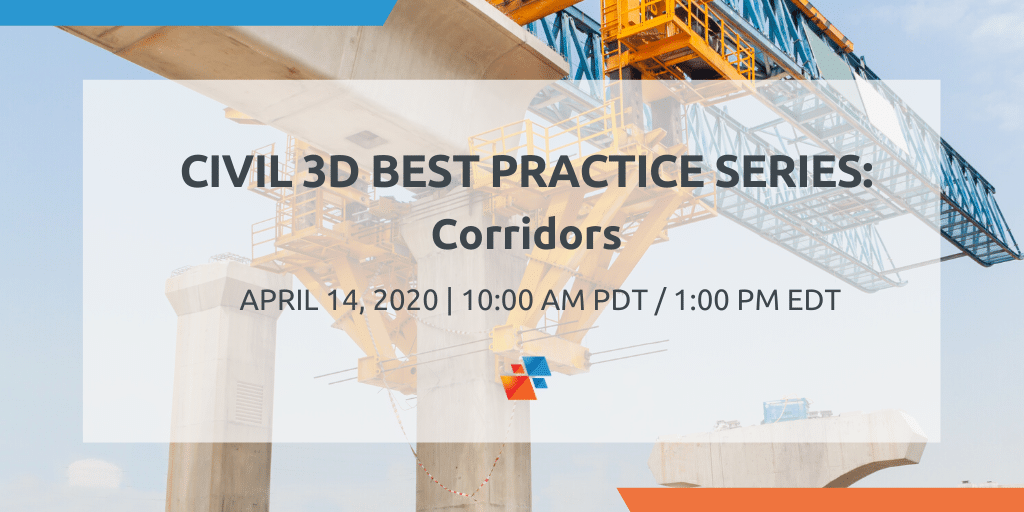 CIVIL 3D BEST PRACTICE SERIES:
Corridors

APRIL 14, 2020 | 10:00 AM PDT / 1:00 PM EDT